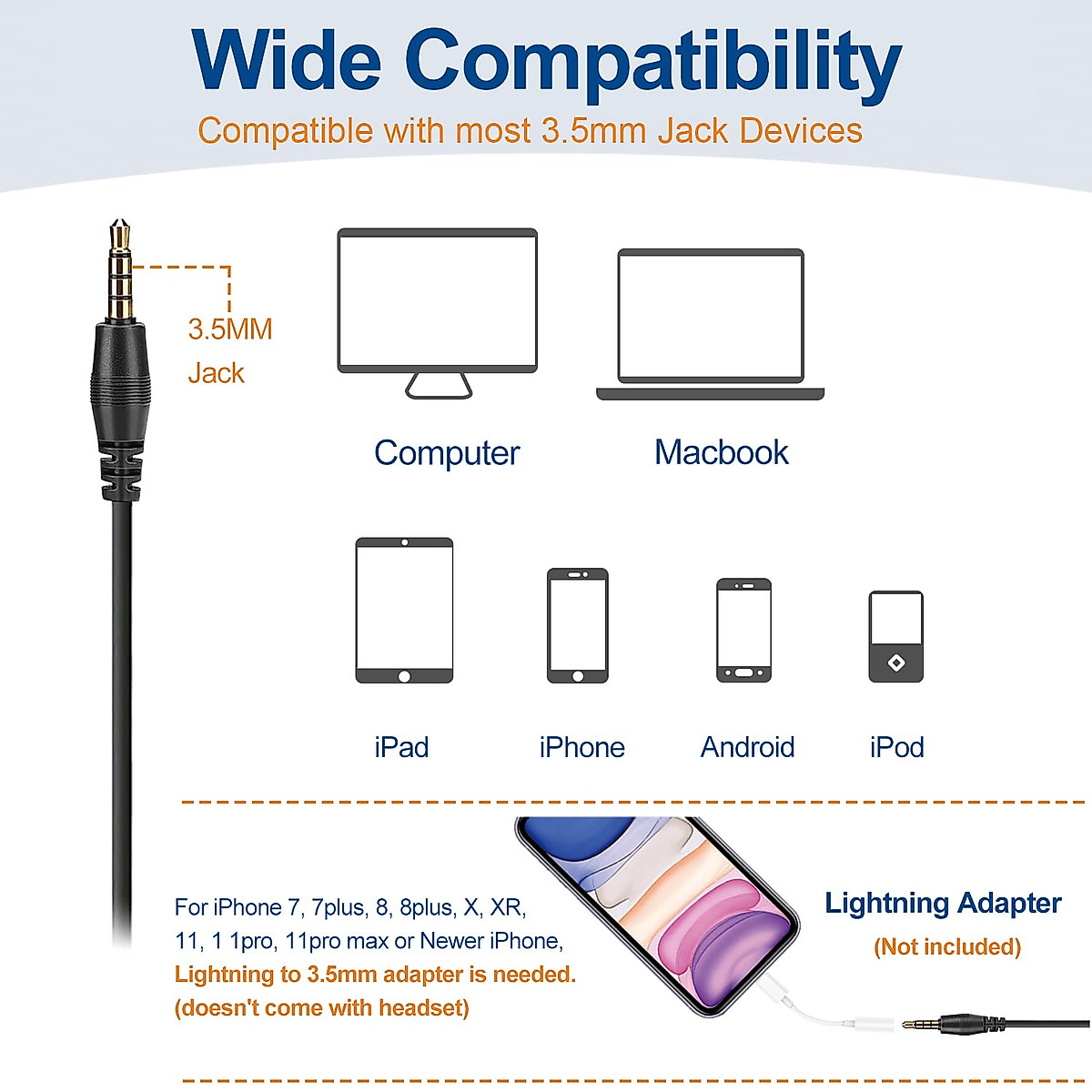 Wide Compatibility
Compatible with most 3.5mm Jack Devices

3.5MM Jack

Computer

Macbook

iPad

iPhone

Android

iPod

For iPhone 7, 7plus, 8, 8plus, X, XR, 11, 1 1pro, 11pro max or Newer iPhone, Lightning to 3.5mm adapter is needed. (doesn't come with headset)

Lightning Adapter
(Not included)